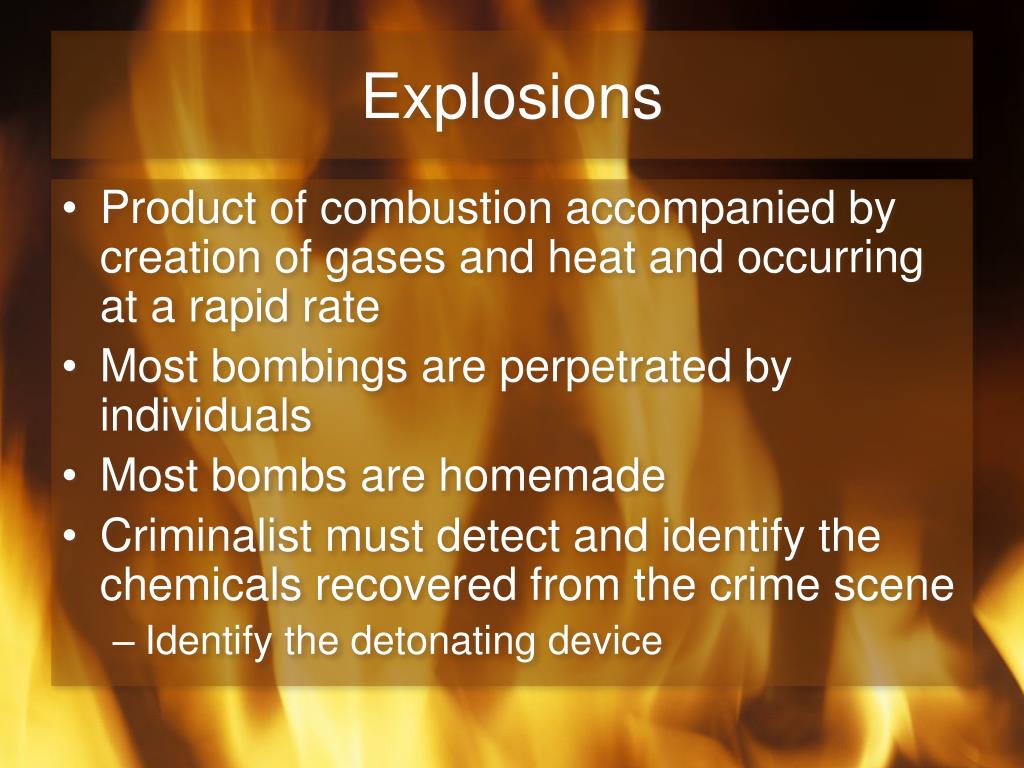 Explosions

• Product of combustion accompanied by creation of gases and heat and occurring at a rapid rate
• Most bombings are perpetrated by individuals
• Most bombs are homemade
• Criminalist must detect and identify the chemicals recovered from the crime scene
– Identify the detonating device